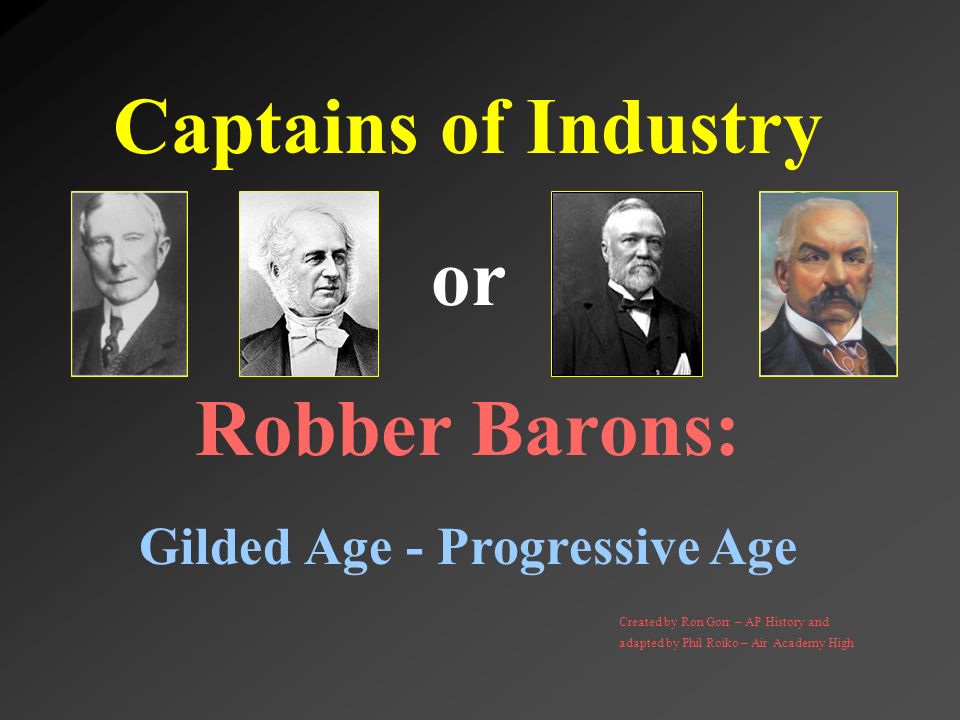 Captains of Industry

or

Robber Barons:

Gilded Age - Progressive Age

Created by Ron Gorr – AP History and adapted by Phil Roiko – Air Academy High